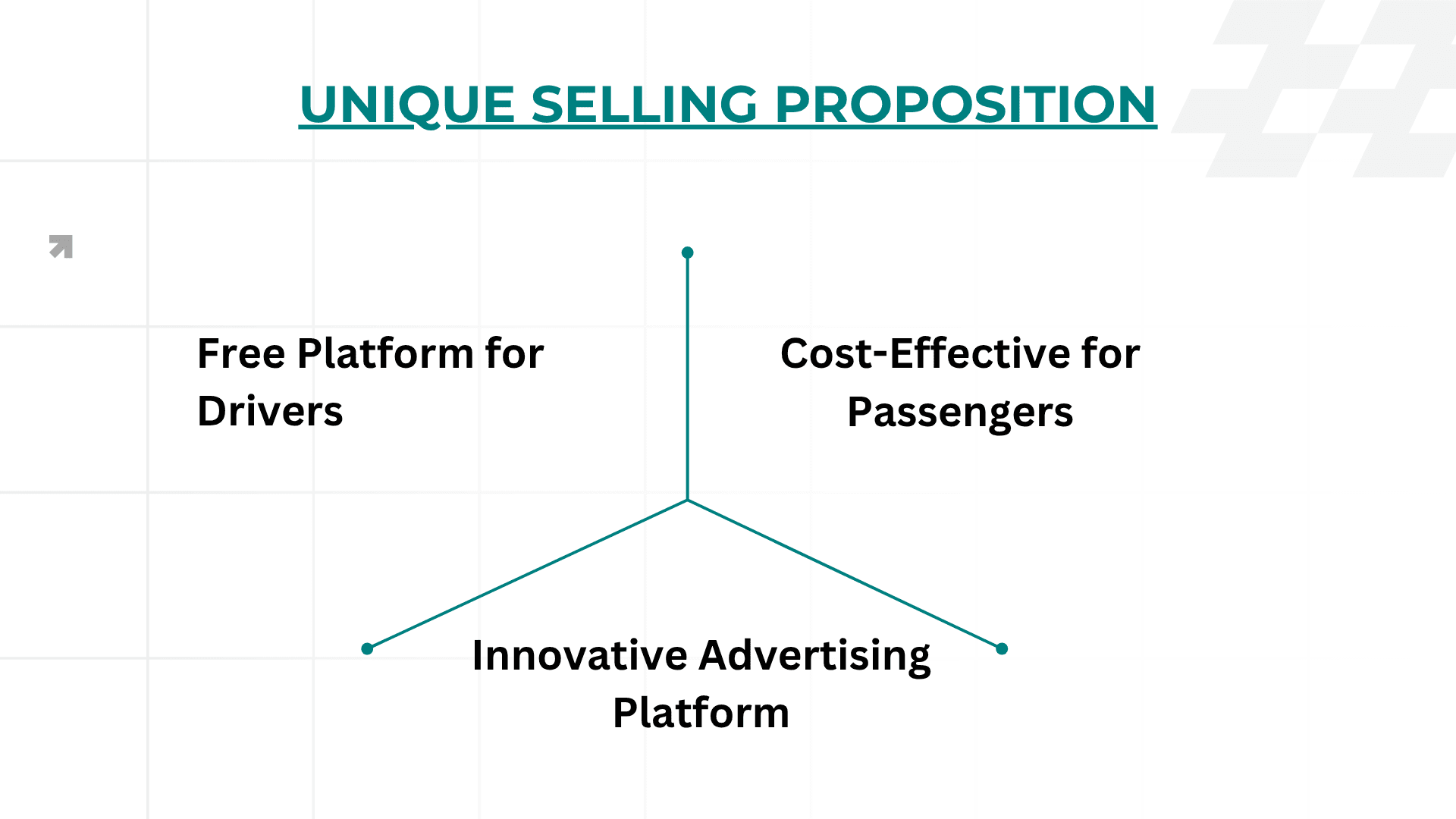 UNIQUE SELLING PROPOSITION

Free Platform for Drivers

Cost-Effective for Passengers

Innovative Advertising Platform